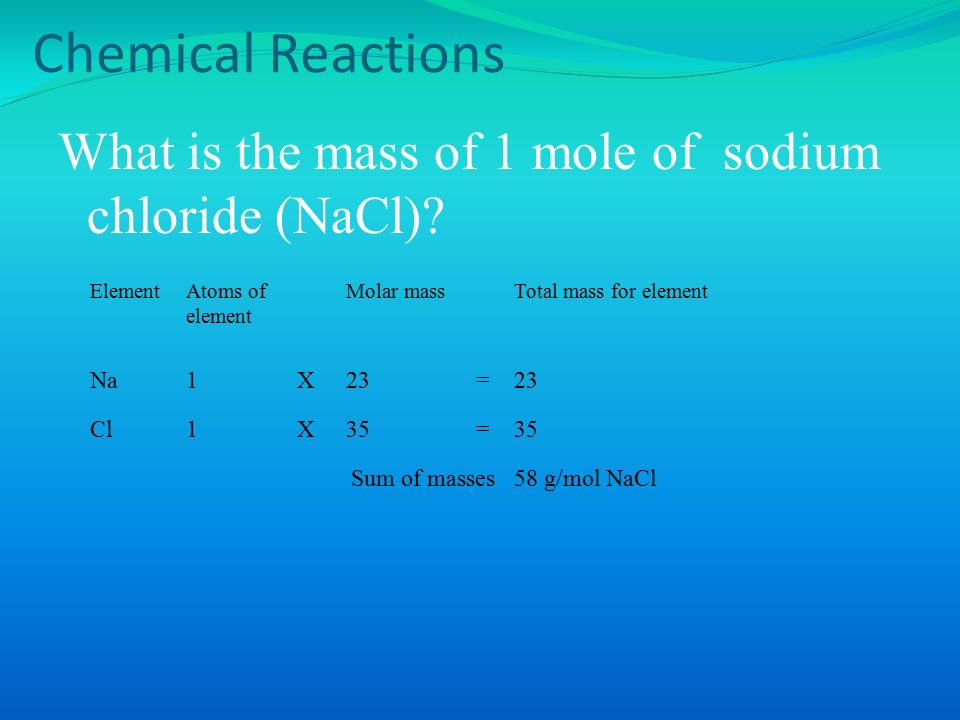 Chemical Reactions

What is the mass of 1 mole of sodium chloride (NaCl)?

| Element | Atoms of element | | Molar mass | | Total mass for element |
|---|---|---|---|---|---|
| Na | 1 | X | 23 | = | 23 |
| Cl | 1 | X | 35 | = | 35 |
| | | | Sum of masses | | 58 g/mol NaCl |